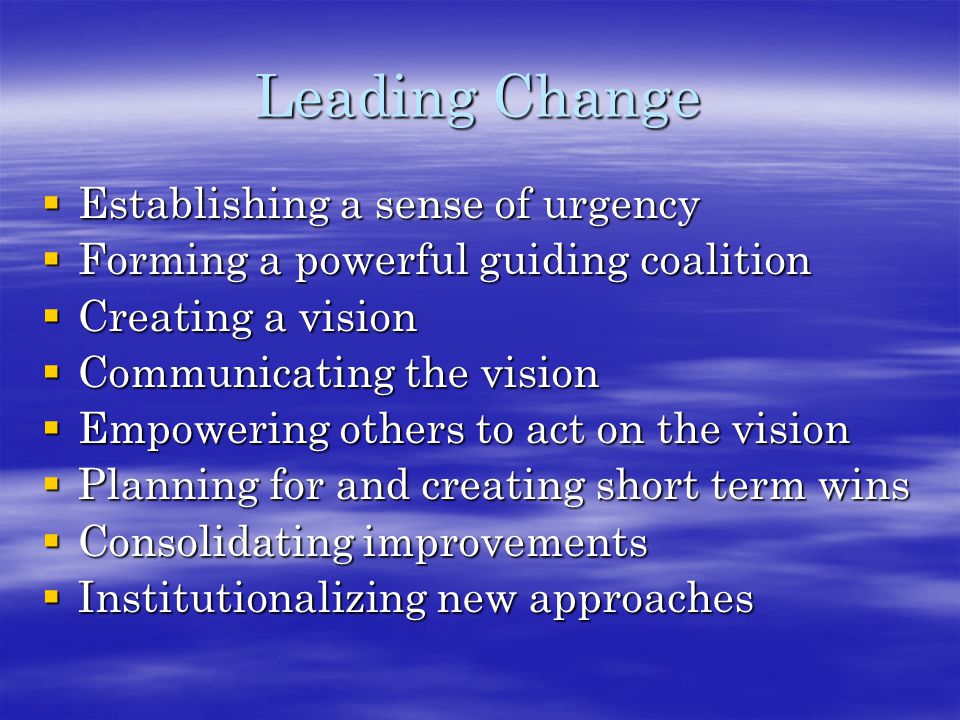 Leading Change

- Establishing a sense of urgency
- Forming a powerful guiding coalition
- Creating a vision
- Communicating the vision
- Empowering others to act on the vision
- Planning for and creating short term wins
- Consolidating improvements
- Institutionalizing new approaches